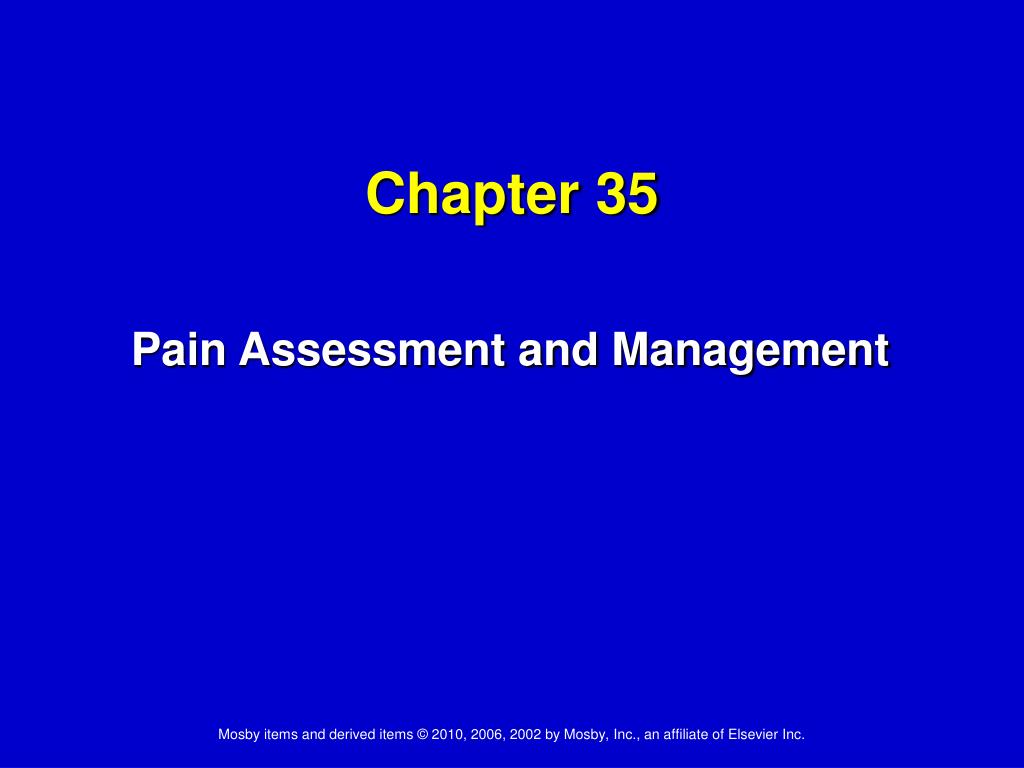 Chapter 35

Pain Assessment and Management

Mosby items and derived items © 2010, 2006, 2002 by Mosby, Inc., an affiliate of Elsevier Inc.